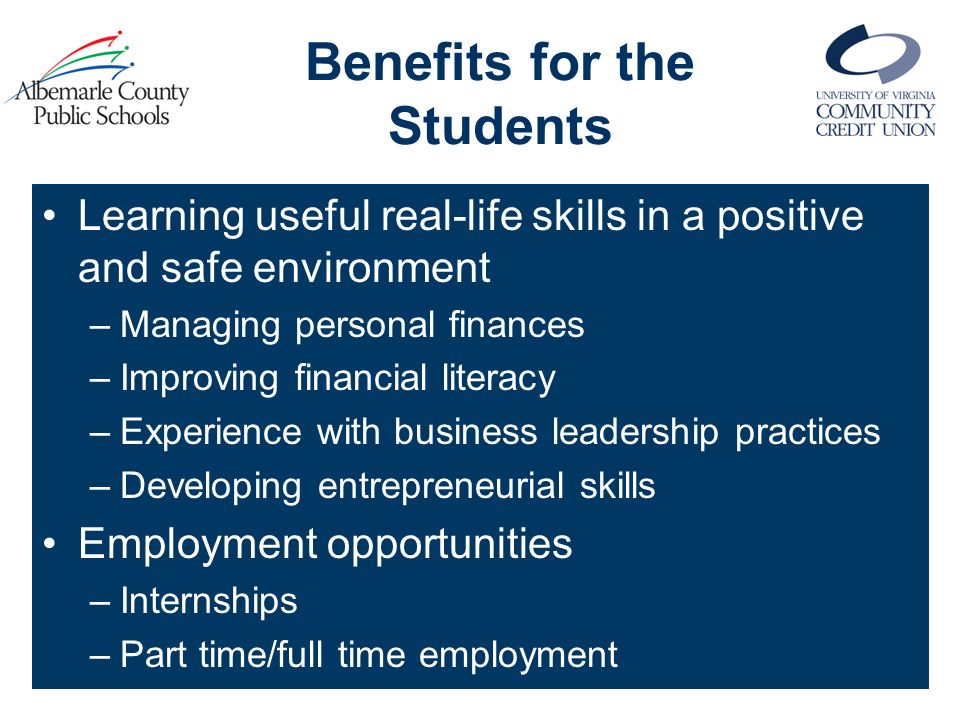 Albemarle County Public Schools

Benefits for the Students

UNIVERSITY OF VIRGINIA COMMUNITY CREDIT UNION

• Learning useful real-life skills in a positive and safe environment
– Managing personal finances
– Improving financial literacy
– Experience with business leadership practices
– Developing entrepreneurial skills
• Employment opportunities
– Internships
– Part time/full time employment